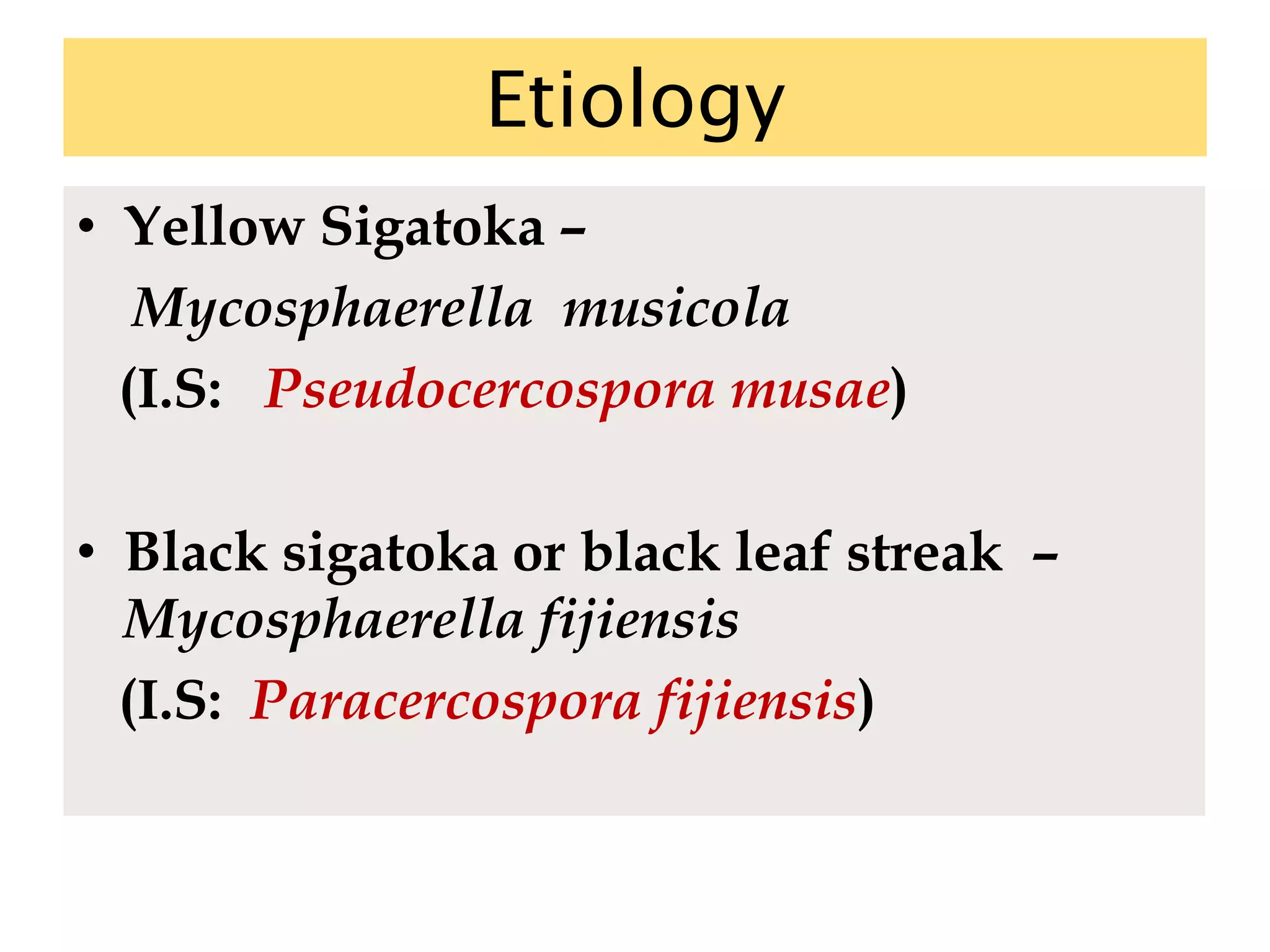 Etiology

• Yellow Sigatoka –
Mycosphaerella musicola
(I.S: Pseudocercospora musae)

• Black sigatoka or black leaf streak –
Mycosphaerella fijiensis
(I.S: Paracercospora fijiensis)